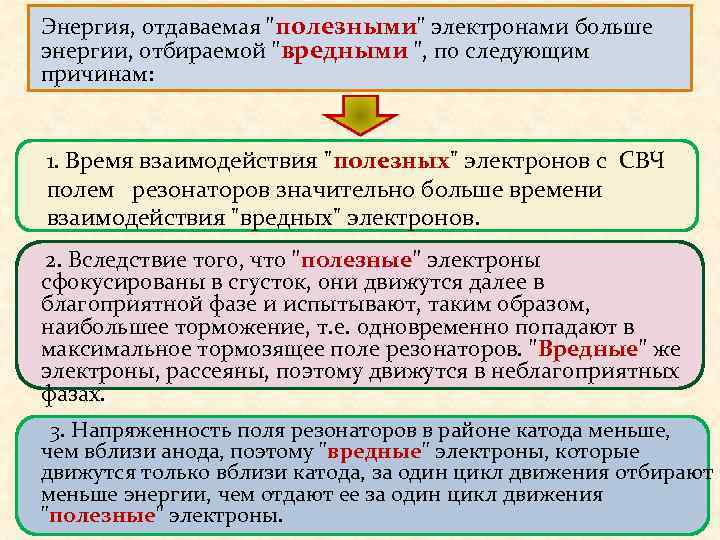 Энергия, отдаваемая "полезными" электронами больше энергии, отбираемой "вредными ", по следующим причинам:

1. Время взаимодействия "полезных" электронов с СВЧ полем резонаторов значительно больше времени взаимодействия "вредных" электронов.

2. Вследствие того, что "полезные" электроны сфокусированы в сгусток, они движутся далее в благоприятной фазе и испытывают, таким образом, наибольшее торможение, т.е. одновременно попадают в максимальное тормозящее поле резонаторов. "Вредные" же электроны, рассеяны, поэтому движутся в неблагоприятных фазах.

3. Напряженность поля резонаторов в районе катода меньше, чем вблизи анода, поэтому "вредные" электроны, которые движутся только вблизи катода, за один цикл движения отбирают меньше энергии, чем отдают ее за один цикл движения "полезные" электроны.